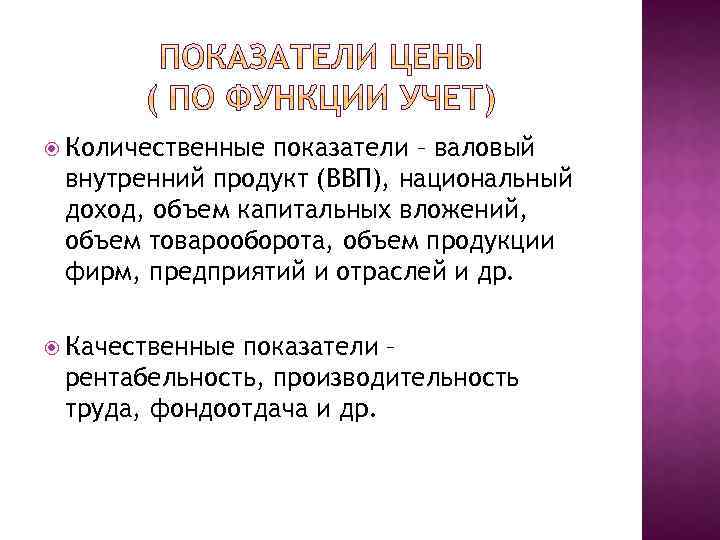 ПОКАЗАТЕЛИ ЦЕНЫ
( ПО ФУНКЦИИ УЧЕТ)

Количественные показатели – валовый внутренний продукт (ВВП), национальный доход, объем капитальных вложений, объем товарооборота, объем продукции фирм, предприятий и отраслей и др.

Качественные показатели – рентабельность, производительность труда, фондоотдача и др.